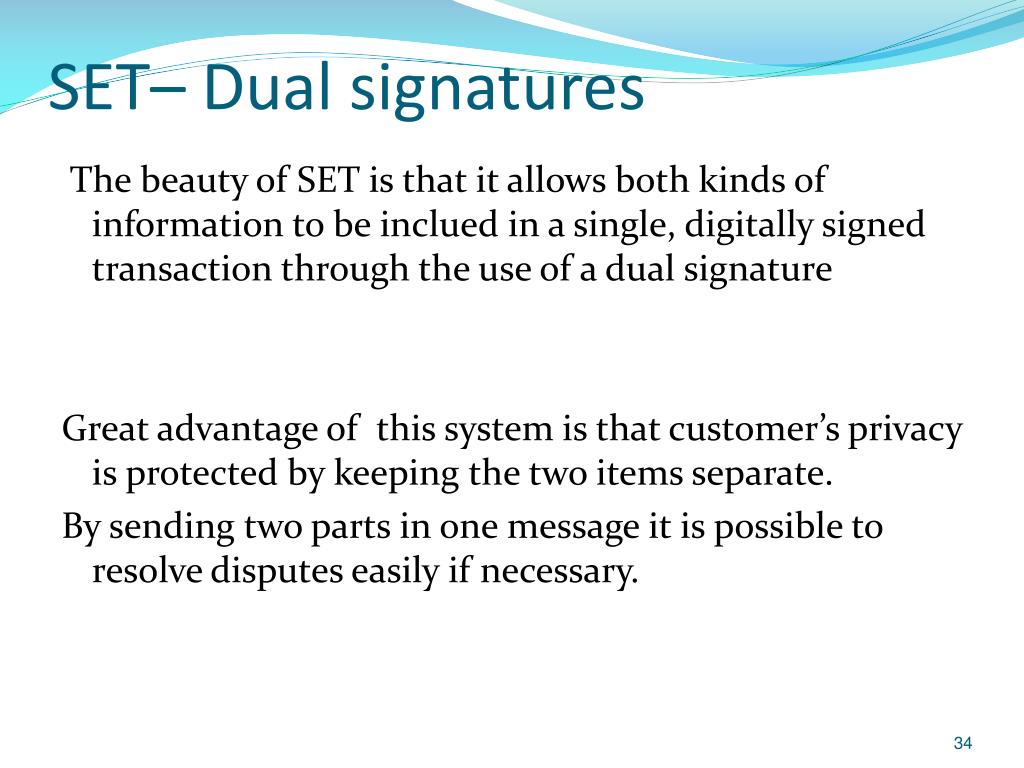 SET– Dual signatures

The beauty of SET is that it allows both kinds of information to be inclued in a single, digitally signed transaction through the use of a dual signature

Great advantage of this system is that customer’s privacy is protected by keeping the two items separate.

By sending two parts in one message it is possible to resolve disputes easily if necessary.

34